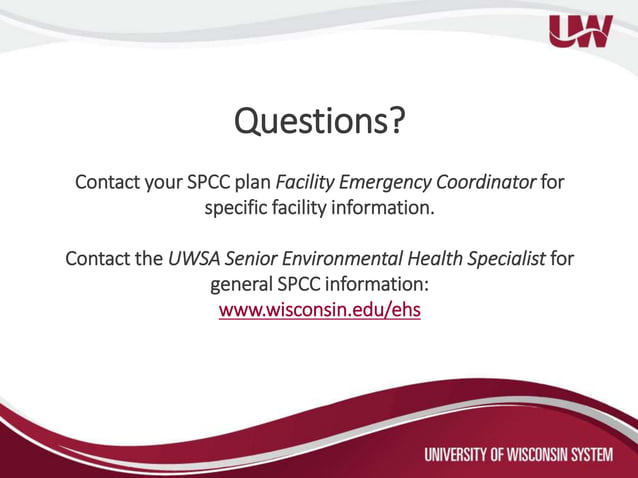 UW

Questions?

Contact your SPCC plan Facility Emergency Coordinator for specific facility information.

Contact the UWSA Senior Environmental Health Specialist for general SPCC information:
www.wisconsin.edu/ehs

UNIVERSITY OF WISCONSIN SYSTEM